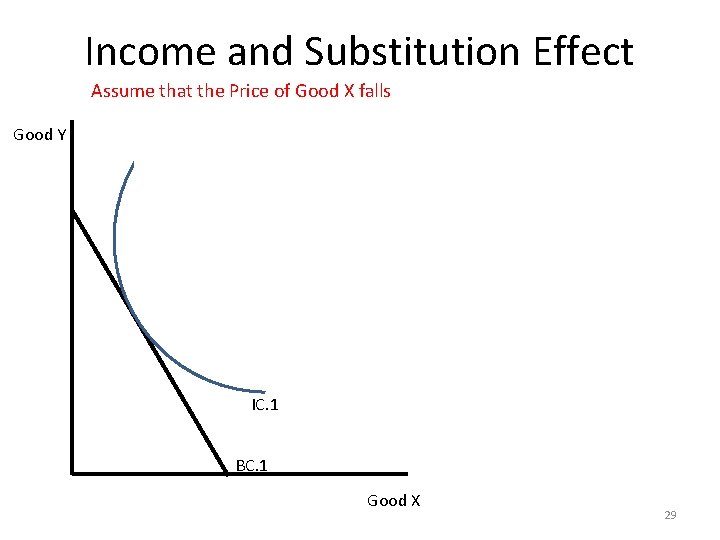 Income and Substitution Effect

Assume that the Price of Good X falls

Good Y

IC.1

BC.1

Good X

29